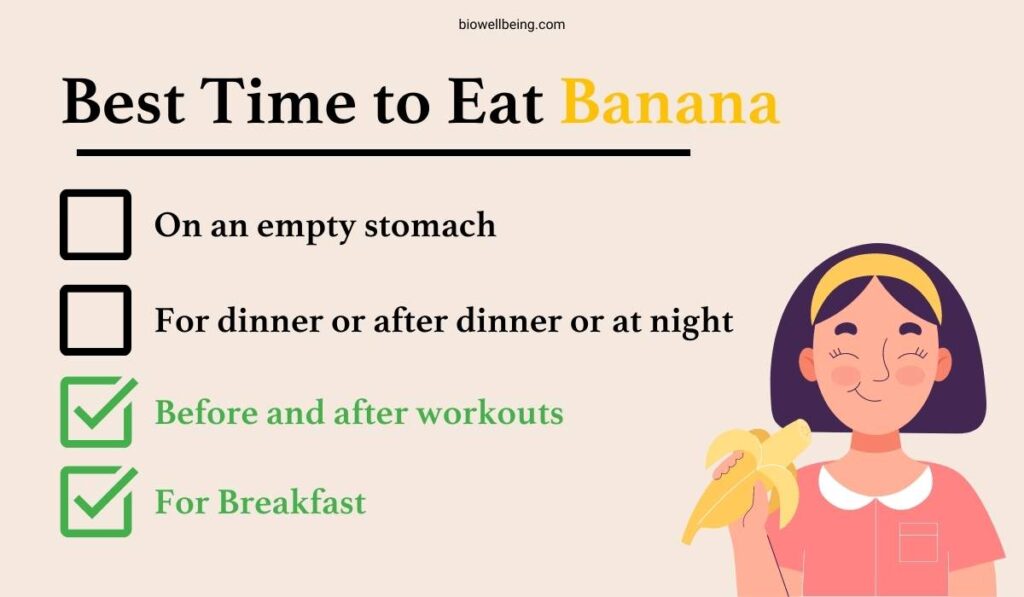 biowellbeing.com

Best Time to Eat Banana

On an empty stomach

For dinner or after dinner or at night

Before and after workouts

For Breakfast